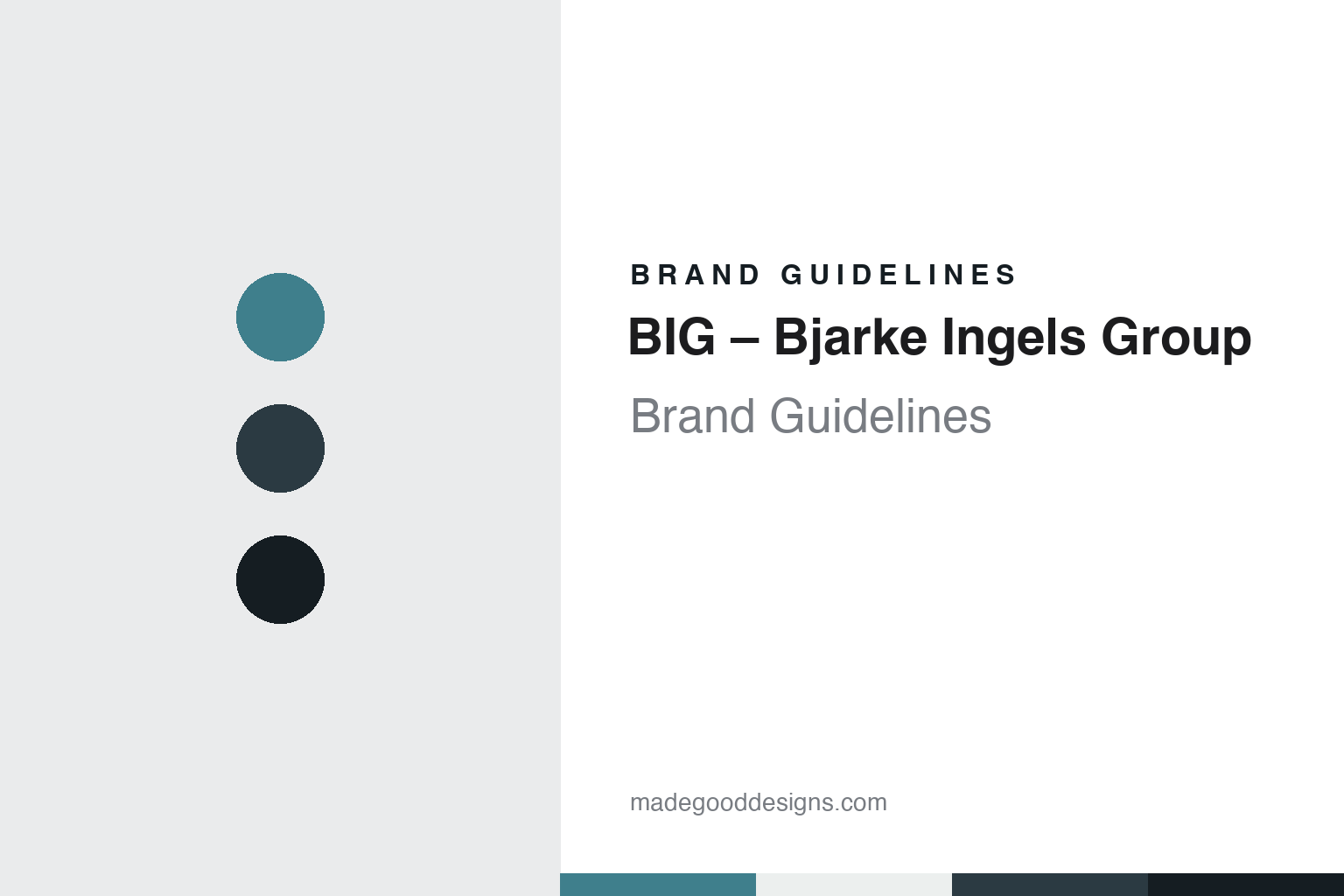 BRAND GUIDELINES

BIG – Bjarke Ingels Group

Brand Guidelines

madegooddesigns.com